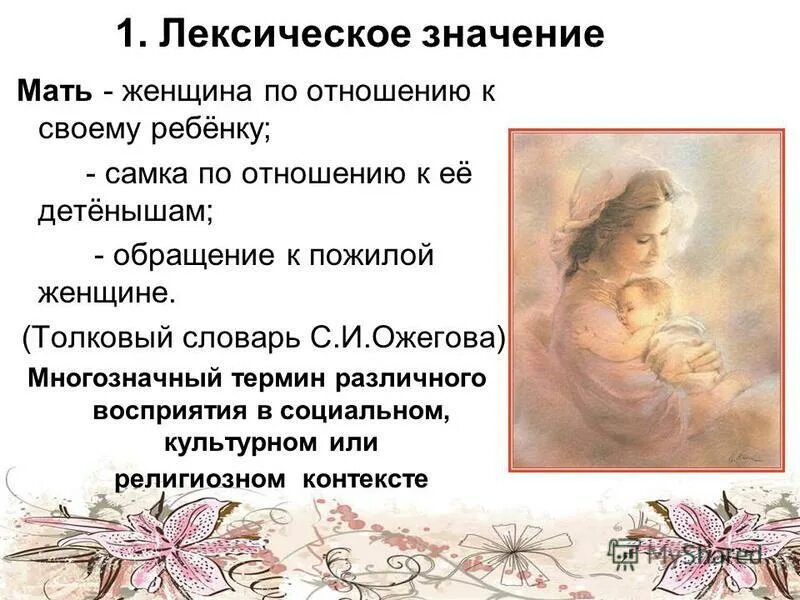 1. Лексическое значение

Мать - женщина по отношению к своему ребёнку;

- самка по отношению к её детёнышам;

- обращение к пожилой женщине.

(Толковый словарь С.И.Ожегова)

Многозначный термин различного восприятия в социальном, культурном или религиозном контексте

MyShared